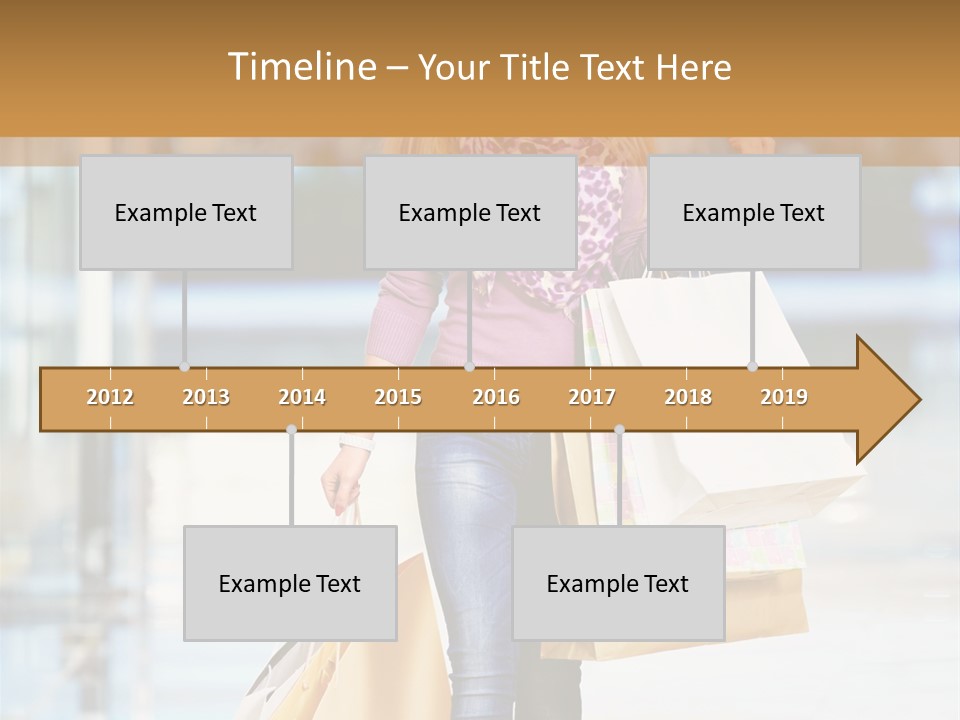 Timeline – Your Title Text Here

Example Text

Example Text

Example Text

2012 2013 2014 2015 2016 2017 2018 2019

Example Text

Example Text